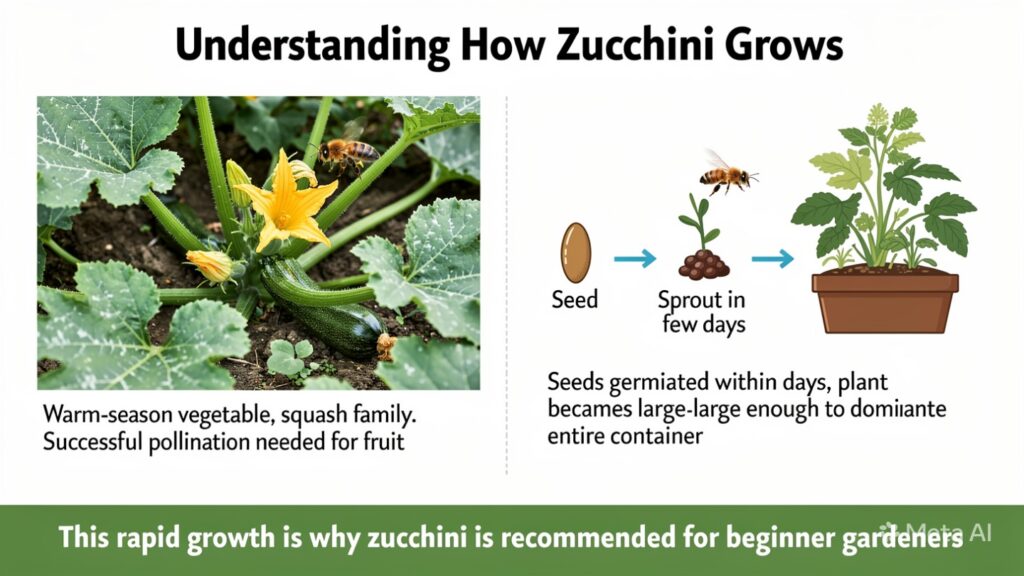 Understanding How Zucchini Grows

Warm-season vegetable, squash family. Successful pollination needed for fruit

Seed

Sprout in few days

Seeds germiated within days, plant becames large-large enough to domiiante entire container

This rapid growth is why zucchini is recommended for beginner gardeners

Meta AI